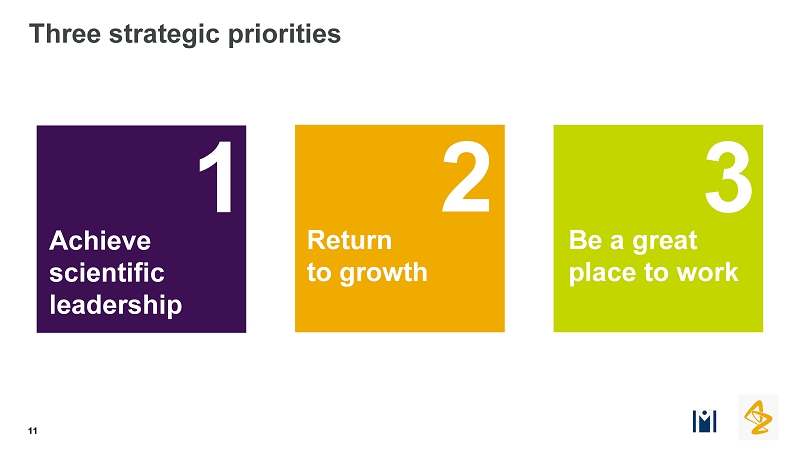 Three strategic priorities

1

Achieve scientific leadership

2

Return to growth

3

Be a great place to work

11